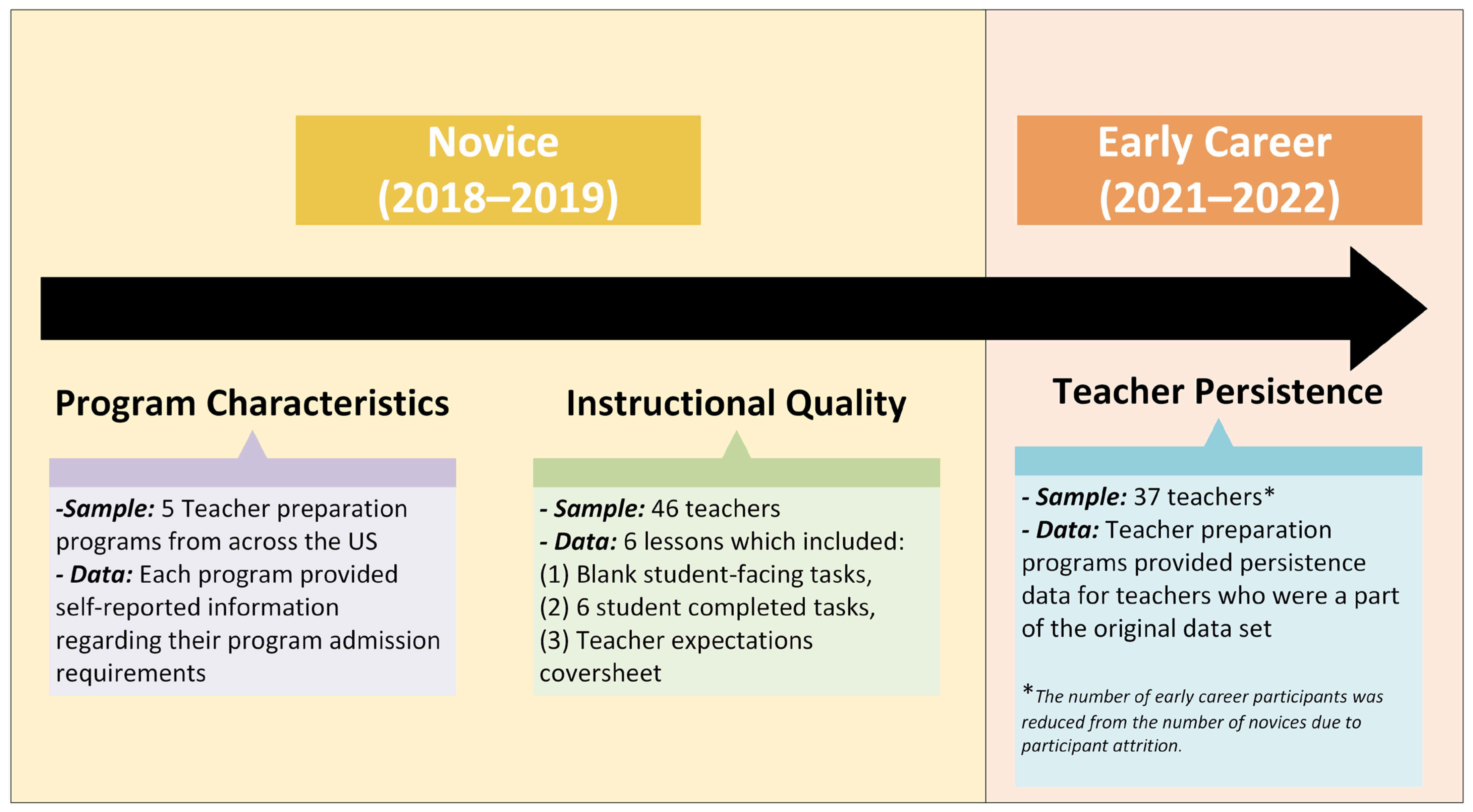 Novice
(2018–2019)

Early Career
(2021–2022)

Program Characteristics

-Sample: 5 Teacher preparation programs from across the US
- Data: Each program provided self-reported information regarding their program admission requirements

Instructional Quality

- Sample: 46 teachers
- Data: 6 lessons which included:
(1) Blank student-facing tasks,
(2) 6 student completed tasks,
(3) Teacher expectations coversheet

Teacher Persistence

- Sample: 37 teachers*
- Data: Teacher preparation programs provided persistence data for teachers who were a part of the original data set

*The number of early career participants was reduced from the number of novices due to participant attrition.